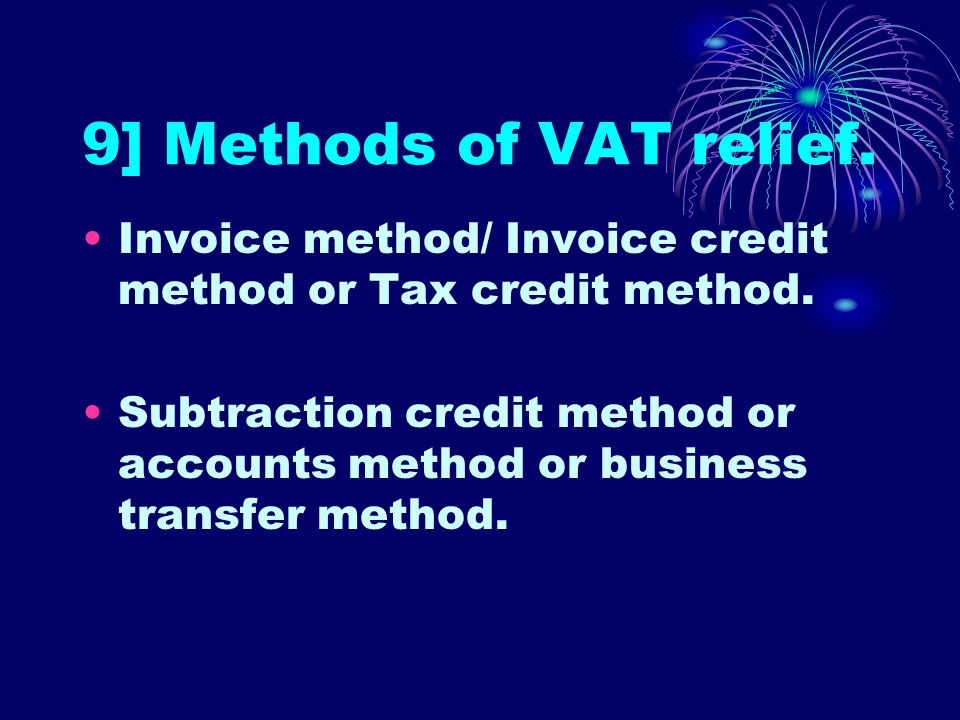 9] Methods of VAT relief.

• Invoice method/ Invoice credit method or Tax credit method.

• Subtraction credit method or accounts method or business transfer method.